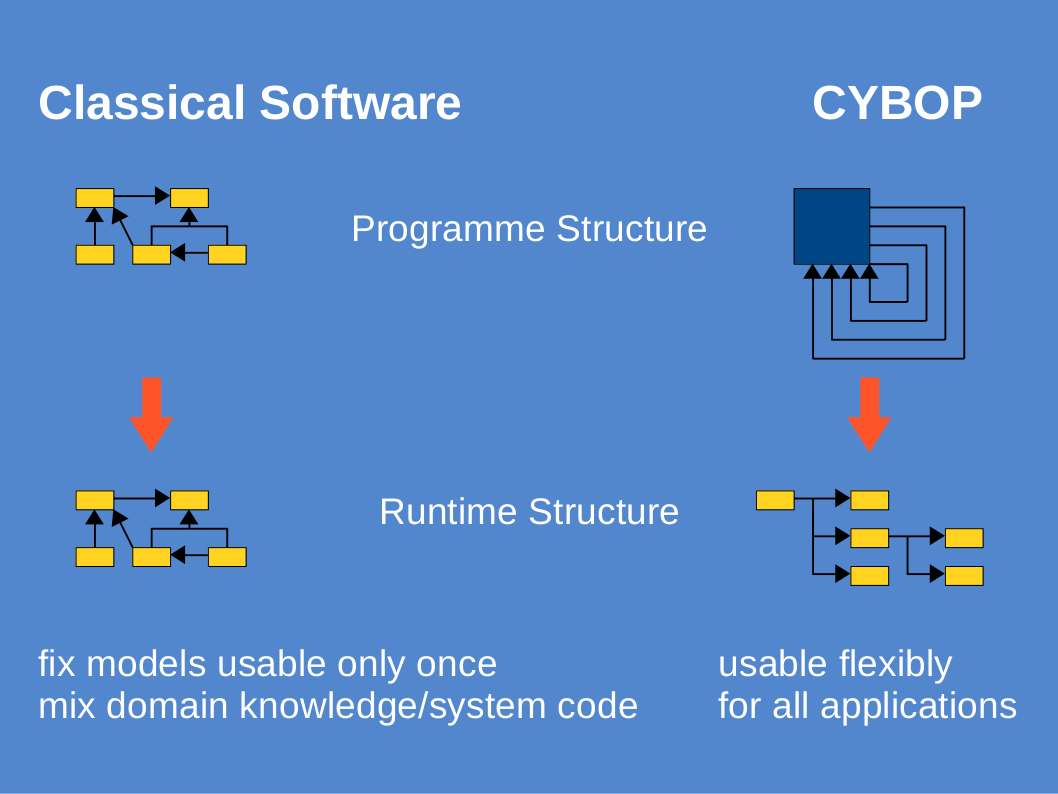 Classical Software

CYBOP

Programme Structure

Runtime Structure

fix models usable only once
mix domain knowledge/system code

usable flexibly
for all applications